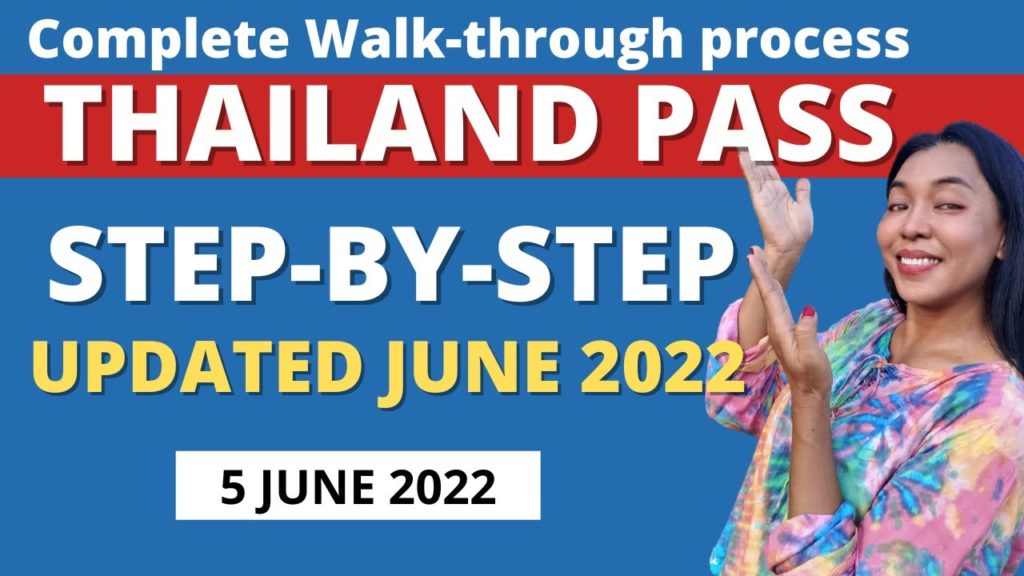 Complete Walk-through process
THAILAND PASS
STEP-BY-STEP
UPDATED JUNE 2022
5 JUNE 2022